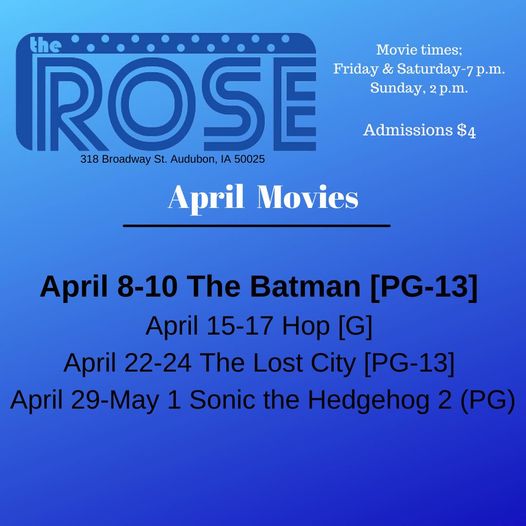 the ROSE
318 Broadway St. Audubon, IA 50025

Movie times:
Friday & Saturday-7 p.m.
Sunday, 2 p.m.

Admissions $4

April Movies

April 8-10 The Batman [PG-13]
April 15-17 Hop [G]
April 22-24 The Lost City [PG-13]
April 29-May 1 Sonic the Hedgehog 2 (PG)